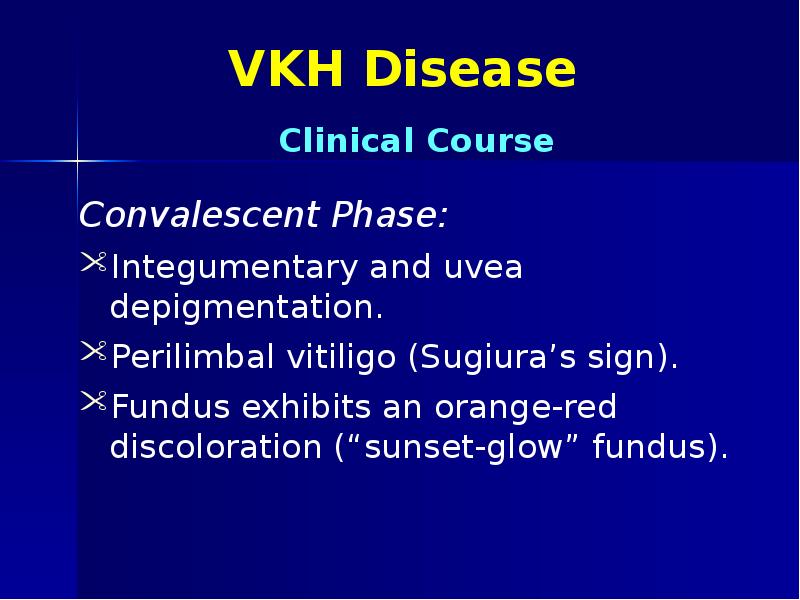 VKH Disease

Clinical Course

Convalescent Phase:

Integumentary and uvea depigmentation.

Perilimbal vitiligo (Sugiura’s sign).

Fundus exhibits an orange-red discoloration (“sunset-glow” fundus).